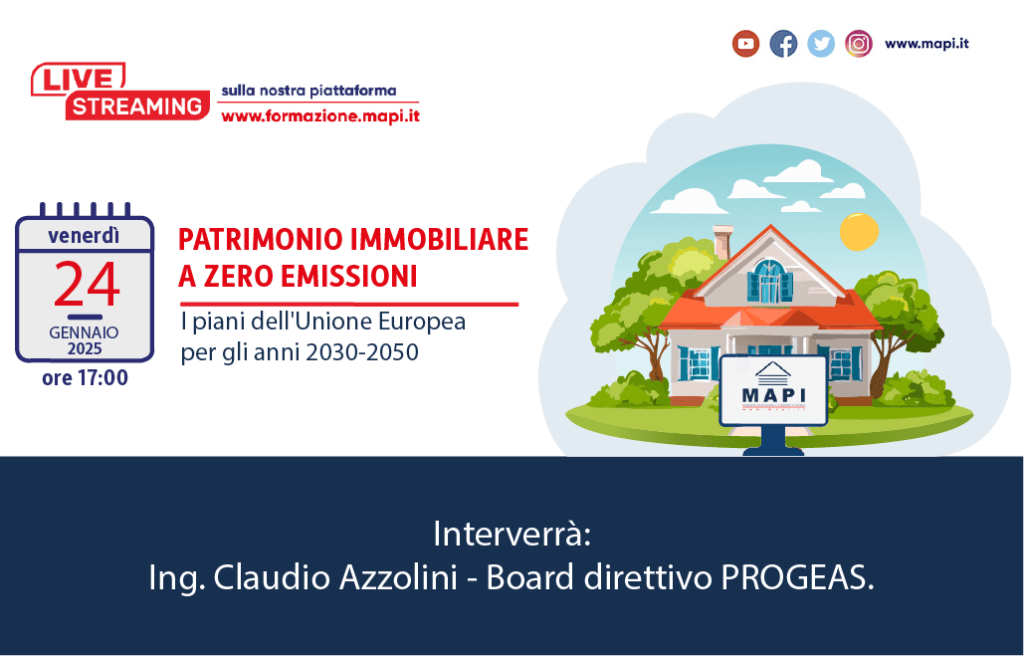 www.mapi.it

LIVE STREAMING
sulla nostra piattaforma
www.formazione.mapi.it

venerdì
24
GENNAIO
2025
ore 17:00

PATRIMONIO IMMOBILIARE A ZERO EMISSIONI
I piani dell'Unione Europea per gli anni 2030-2050

MAPI

Interverrà:
Ing. Claudio Azzolini - Board direttivo PROGEAS.